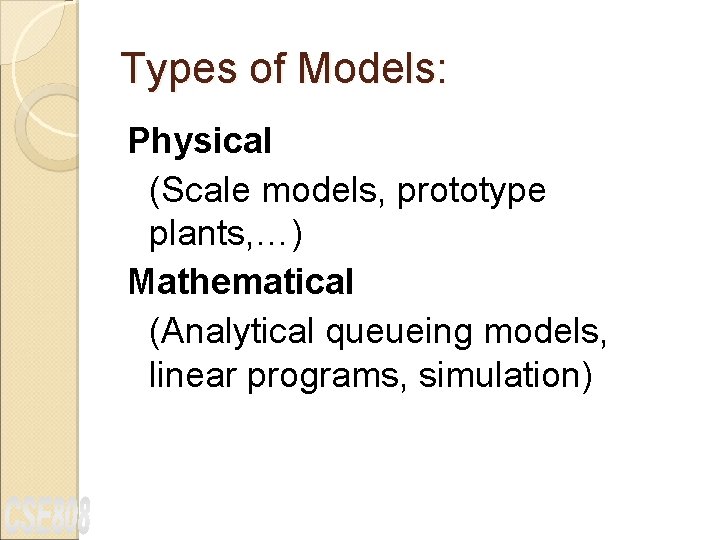 Types of Models:

Physical

(Scale models, prototype plants,…)

Mathematical

(Analytical queueing models, linear programs, simulation)

CSE808